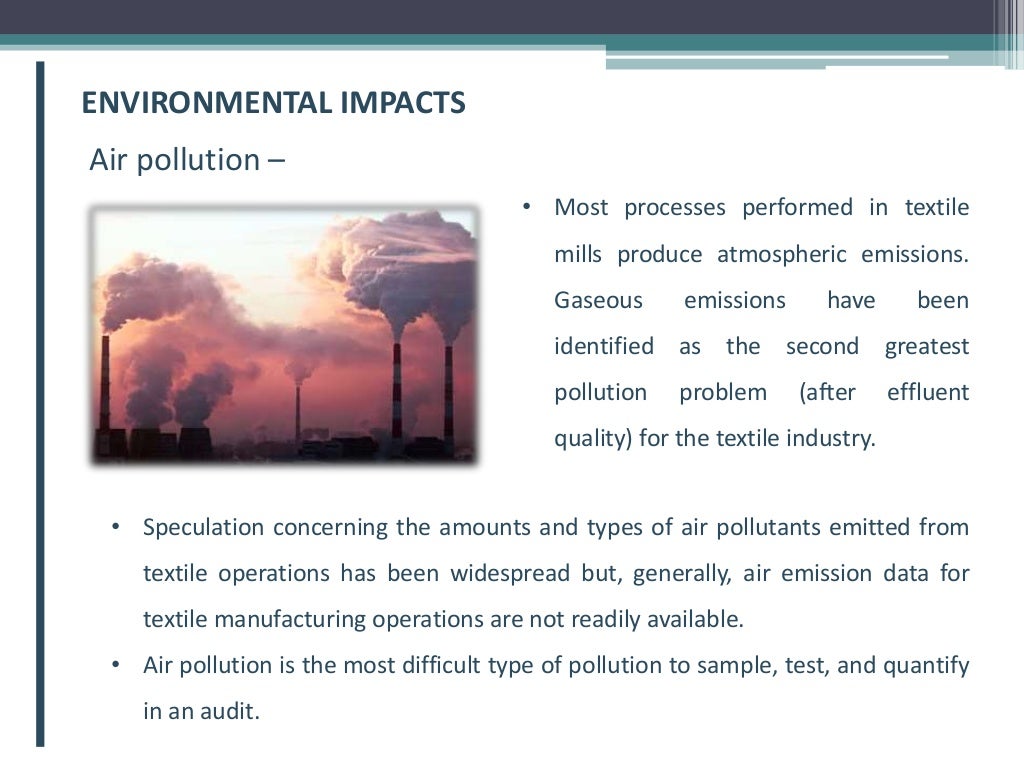 ENVIRONMENTAL IMPACTS

Air pollution –

• Most processes performed in textile mills produce atmospheric emissions. Gaseous emissions have been identified as the second greatest pollution problem (after effluent quality) for the textile industry.

• Speculation concerning the amounts and types of air pollutants emitted from textile operations has been widespread but, generally, air emission data for textile manufacturing operations are not readily available.
• Air pollution is the most difficult type of pollution to sample, test, and quantify in an audit.